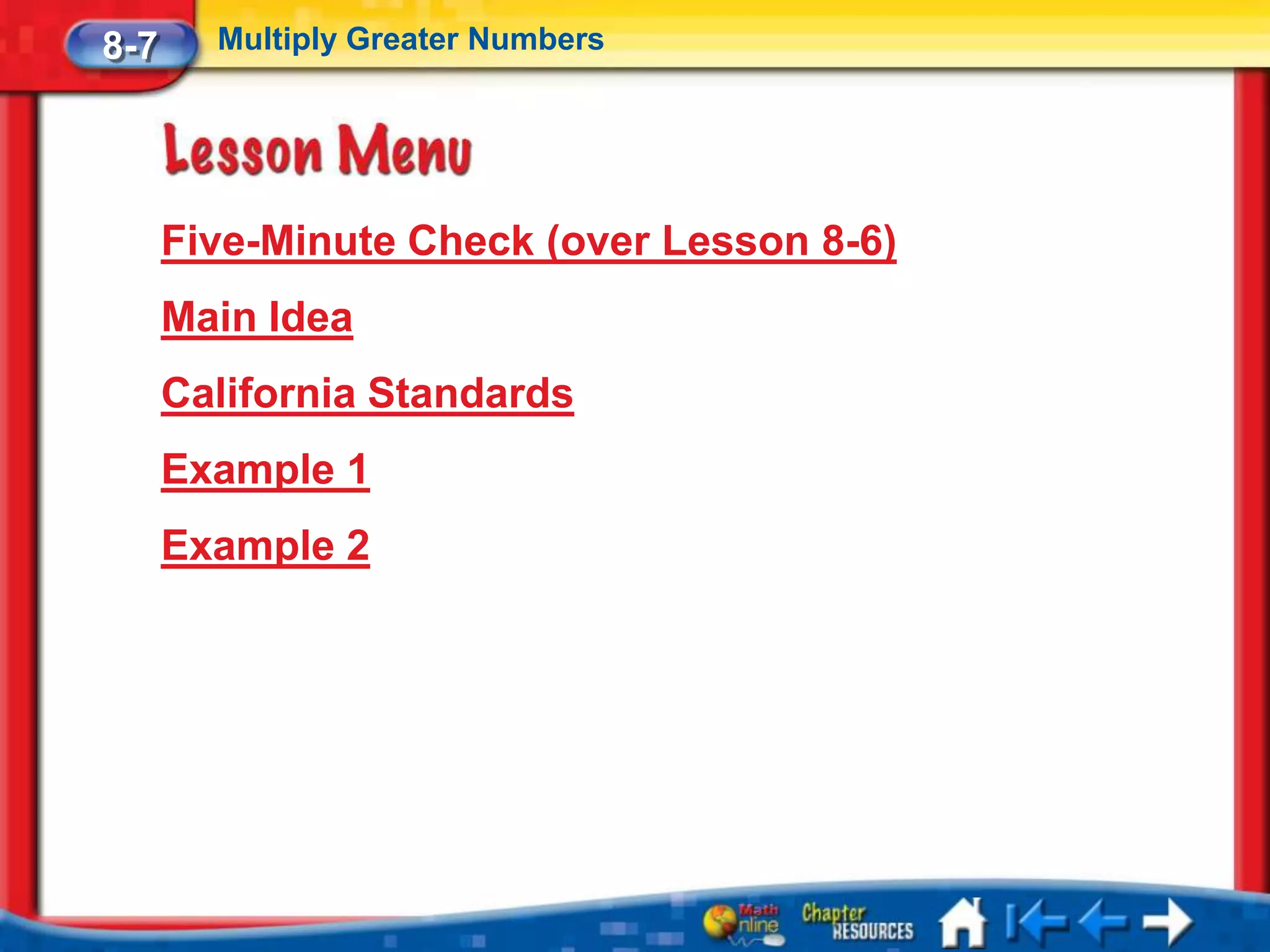 8-7 Multiply Greater Numbers

Lesson Menu

Five-Minute Check (over Lesson 8-6)

Main Idea

California Standards

Example 1

Example 2

Math Online Chapter RESOURCES